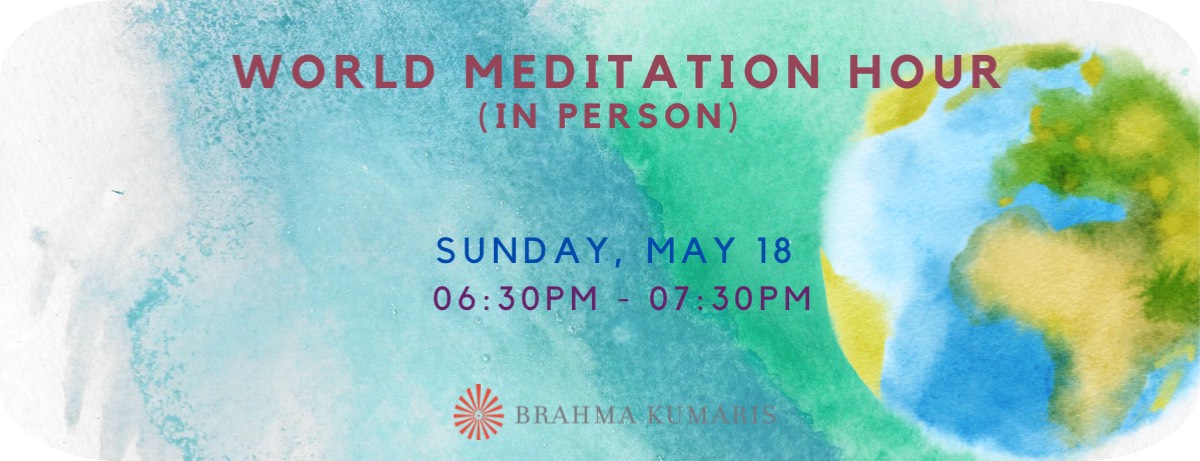 WORLD MEDITATION HOUR
(IN PERSON)

SUNDAY, MAY 18
06:30PM - 07:30PM

BRAHMA KUMARIS